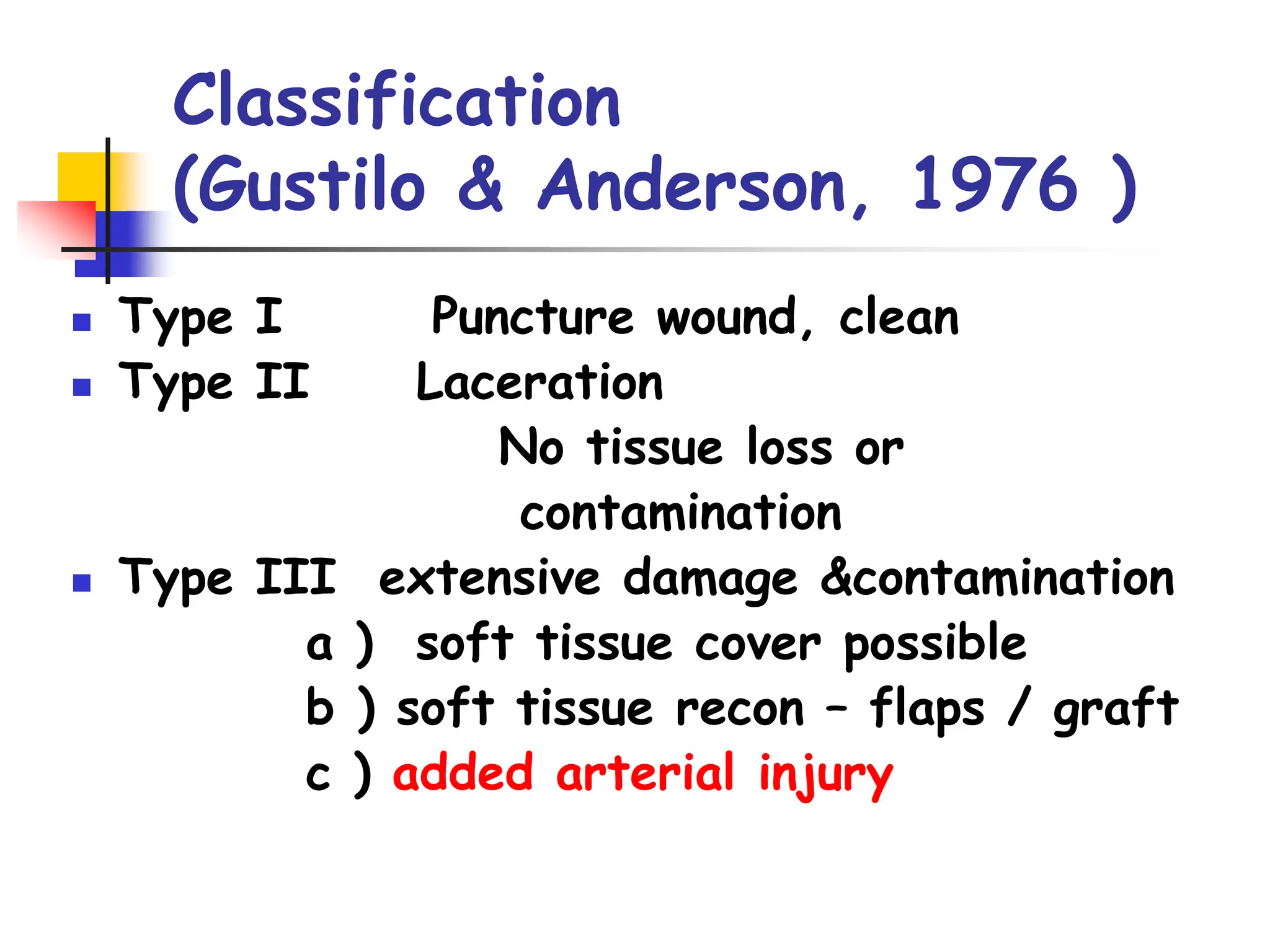 Classification
(Gustilo & Anderson, 1976 )

Type I Puncture wound, clean
Type II Laceration
No tissue loss or contamination
Type III extensive damage &contamination
a ) soft tissue cover possible
b ) soft tissue recon – flaps / graft
c ) added arterial injury